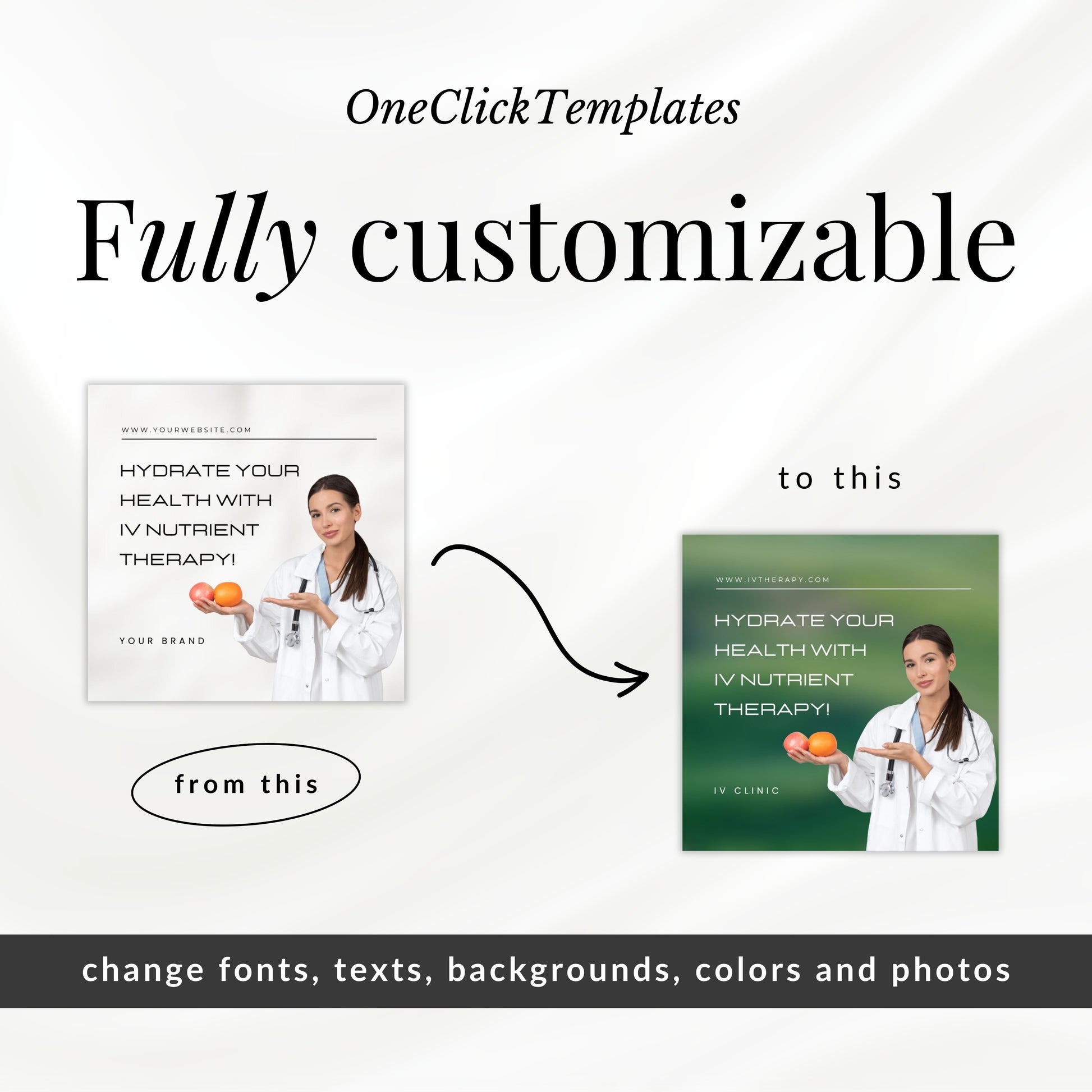 OneClickTemplates

Fully customizable

WWW.YOURWEBSITE.COM

HYDRATE YOUR HEALTH WITH IV NUTRIENT THERAPY!

YOUR BRAND

from this

to this

WWW.IVTHERAPY.COM

HYDRATE YOUR HEALTH WITH IV NUTRIENT THERAPY!

IV CLINIC

change fonts, texts, backgrounds, colors and photos